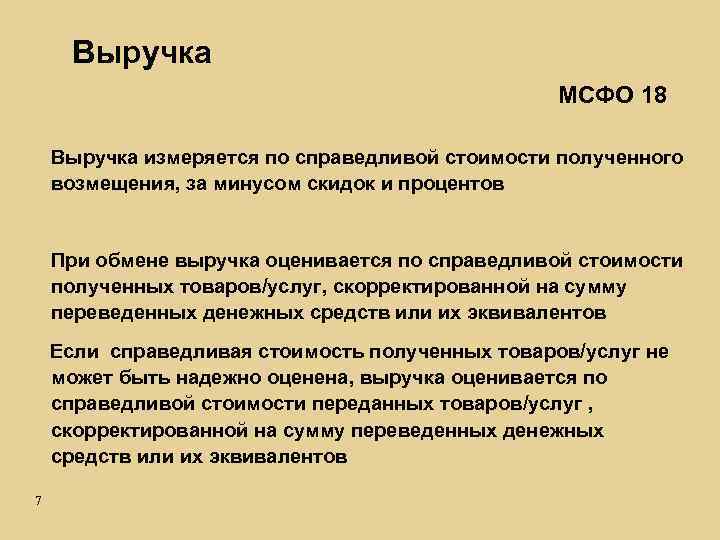 Выручка

МСФО 18

Выручка измеряется по справедливой стоимости полученного возмещения, за минусом скидок и процентов

При обмене выручка оценивается по справедливой стоимости полученных товаров/услуг, скорректированной на сумму переведенных денежных средств или их эквивалентов

Если справедливая стоимость полученных товаров/услуг не может быть надежно оценена, выручка оценивается по справедливой стоимости переданных товаров/услуг , скорректированной на сумму переведенных денежных средств или их эквивалентов

7